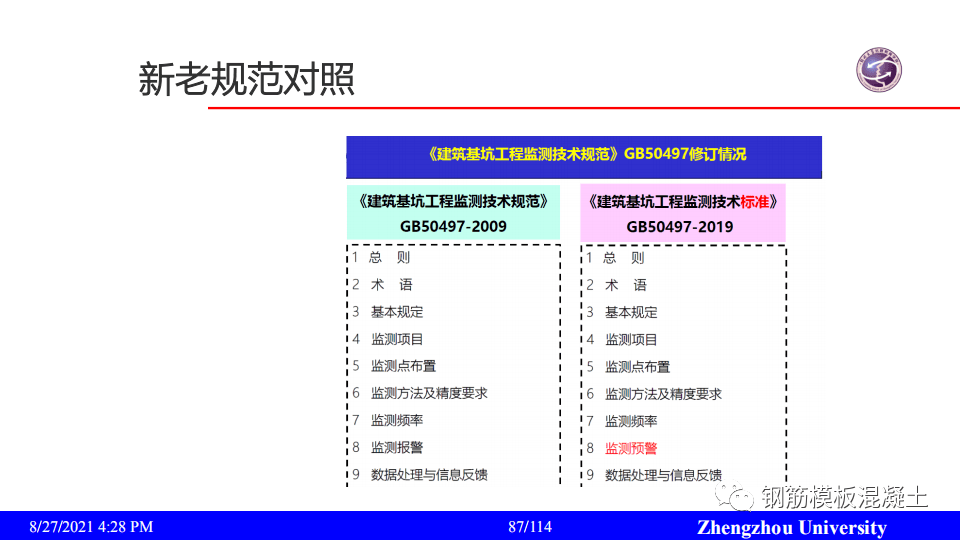 新老规范对照

《建筑基坑工程监测技术规范》GB50497修订情况

《建筑基坑工程监测技术规范》
GB50497-2009

1 总 则
2 术 语
3 基本规定
4 监测项目
5 监测点布置
6 监测方法及精度要求
7 监测频率
8 监测报警
9 数据处理与信息反馈

《建筑基坑工程监测技术标准》
GB50497-2019

1 总 则
2 术 语
3 基本规定
4 监测项目
5 监测点布置
6 监测方法及精度要求
7 监测频率
8 监测预警
9 数据处理与信息反馈

钢筋模板混凝土

8/27/2021 4:28 PM 87/114 Zhengzhou University